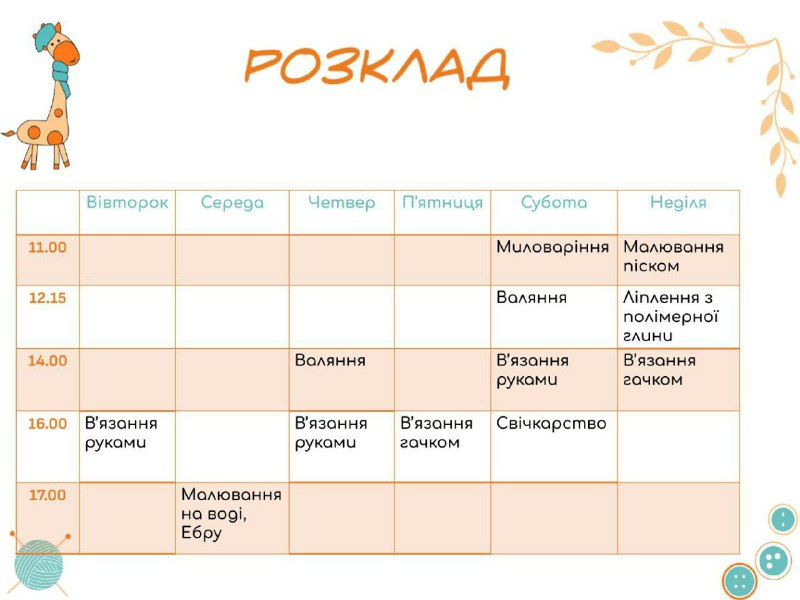 РОЗКЛАД

|  | Вівторок | Середа | Четвер | П'ятниця | Субота | Неділя |
|---|---|---|---|---|---|---|
| 11.00 |  |  |  |  | Миловаріння | Малювання піском |
| 12.15 |  |  |  |  | Валяння | Ліплення з полімерної глини |
| 14.00 |  |  | Валяння |  | В'язання руками | В'язання гачком |
| 16.00 | В'язання руками |  | В'язання руками | В'язання гачком | Свічкарство |  |
| 17.00 |  | Малювання на воді, Ебру |  |  |  |  |